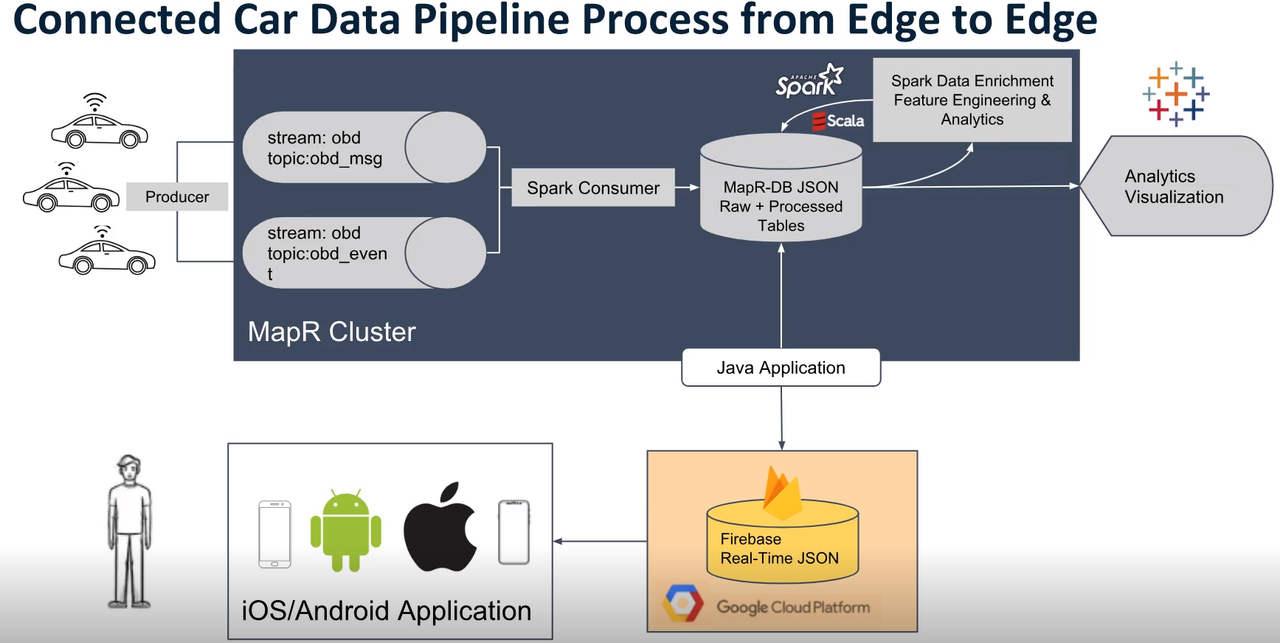 Connected Car Data Pipeline Process from Edge to Edge

Producer

stream: obd
topic:obd_msg

stream: obd
topic:obd_event

Spark Consumer

APACHE Spark

Scala

Spark Data Enrichment
Feature Engineering &
Analytics

MapR-DB JSON
Raw + Processed
Tables

Analytics
Visualization

MapR Cluster

Java Application

Firebase
Real-Time JSON

Google Cloud Platform

iOS/Android Application